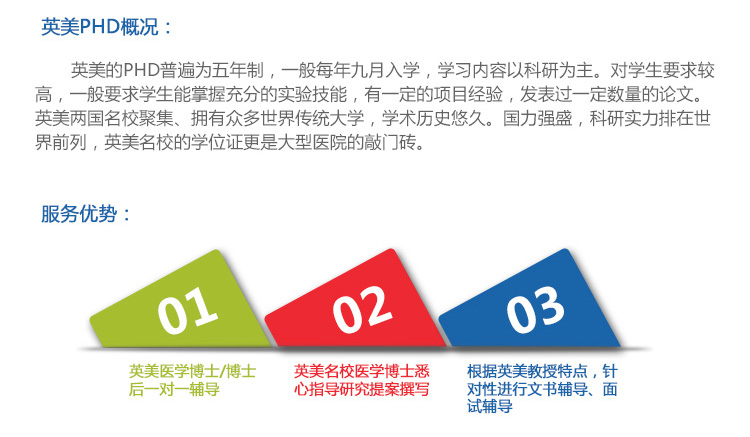 英美PHD概况：

英美的PHD普遍为五年制，一般每年九月入学，学习内容以科研为主。对学生要求较高，一般要求学生能掌握充分的实验技能，有一定的项目经验，发表过一定数量的论文。英美两国名校聚集、拥有众多世界传统大学，学术历史悠久。国力强盛，科研实力排在世界前列，英美名校的学位证更是大型医院的敲门砖。

服务优势：

01

英美医学博士/博士后一对一辅导

02

英美名校医学博士悉心指导研究提案撰写

03

根据英美教授特点，针对性进行文书辅导、面试辅导